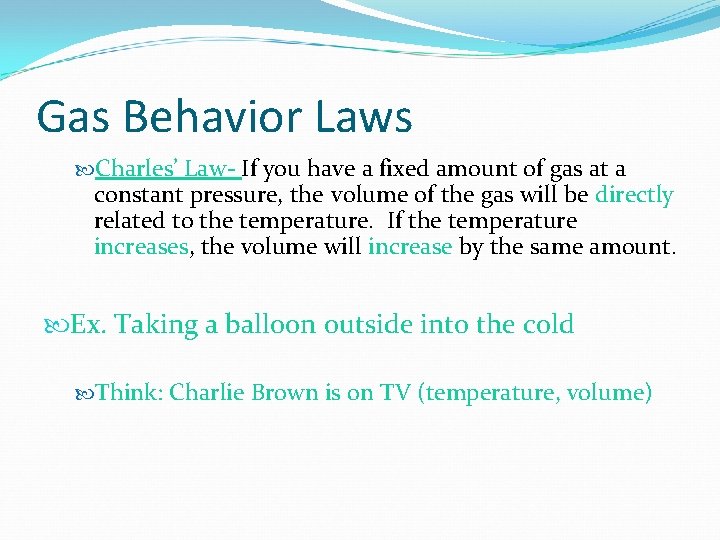 Gas Behavior Laws

Charles' Law- If you have a fixed amount of gas at a constant pressure, the volume of the gas will be directly related to the temperature. If the temperature increases, the volume will increase by the same amount.

Ex. Taking a balloon outside into the cold

Think: Charlie Brown is on TV (temperature, volume)